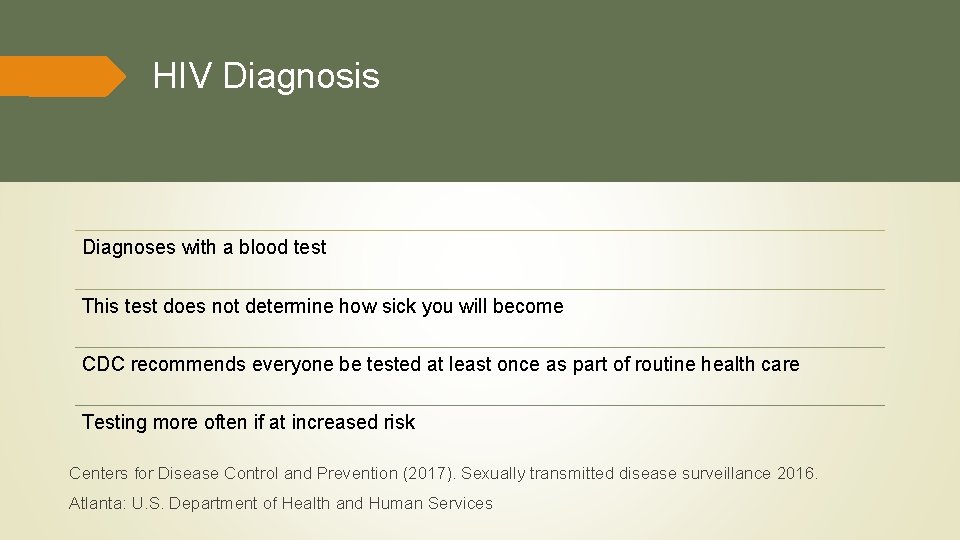 HIV Diagnosis

Diagnoses with a blood test

This test does not determine how sick you will become

CDC recommends everyone be tested at least once as part of routine health care

Testing more often if at increased risk

Centers for Disease Control and Prevention (2017). Sexually transmitted disease surveillance 2016. Atlanta: U.S. Department of Health and Human Services